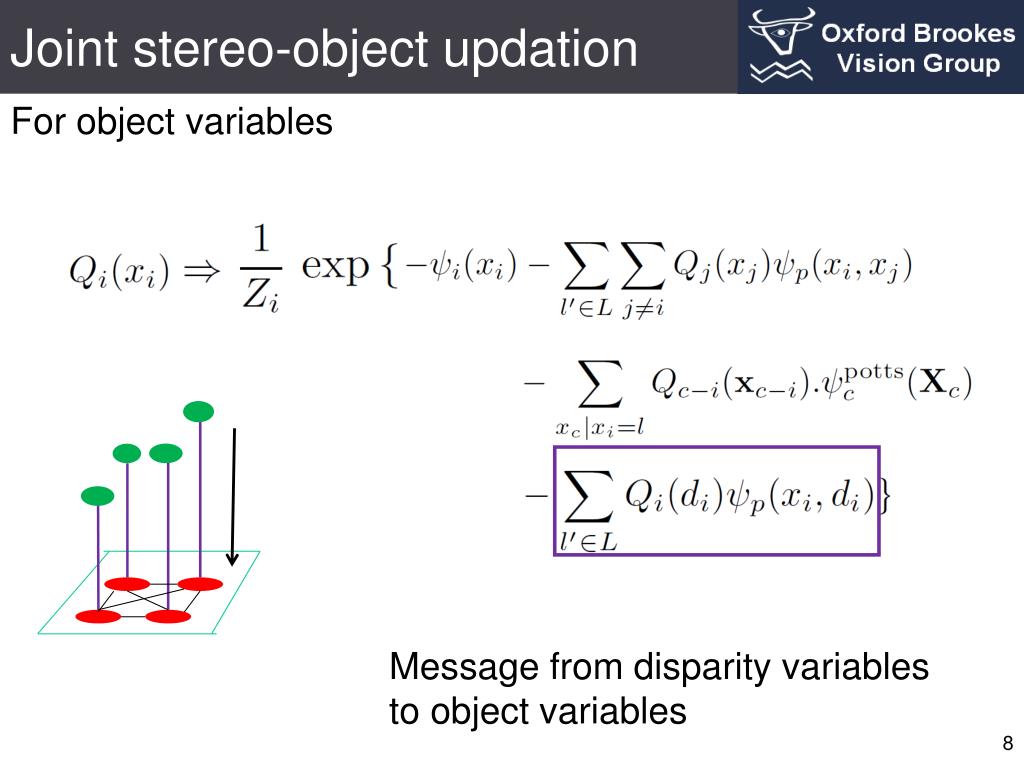 Joint stereo-object updation

Oxford Brookes Vision Group

For object variables

$Q_i(x_i) \Rightarrow \frac{1}{Z_i} \exp\{-\psi_i(x_i) - \sum_{l' \in L} \sum_{j \neq i} Q_j(x_j)\psi_p(x_i, x_j)$

$- \sum_{x_c | x_i = l} Q_{c-i}(\mathbf{x}_{c-i}).\psi_c^{\text{potts}}(\mathbf{X}_c)$

$- \sum_{l' \in L} Q_i(d_i)\psi_p(x_i, d_i)\}$

Message from disparity variables to object variables

8